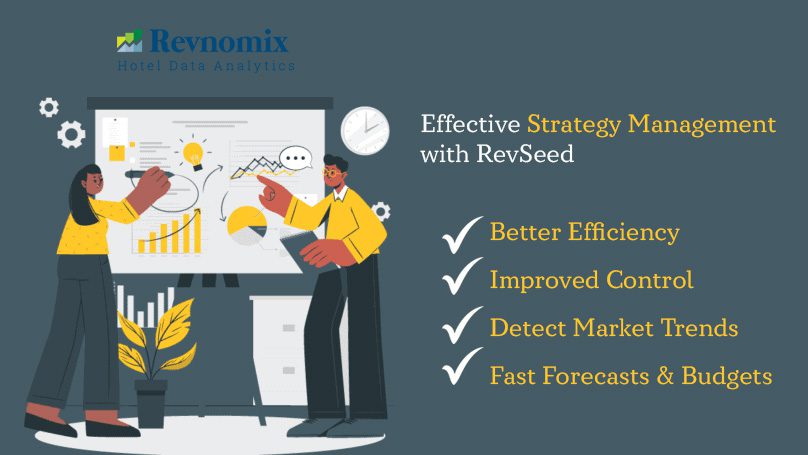 Revnomix
Hotel Data Analytics

Effective Strategy Management with RevSeed

Better Efficiency

Improved Control

Detect Market Trends

Fast Forecasts & Budgets